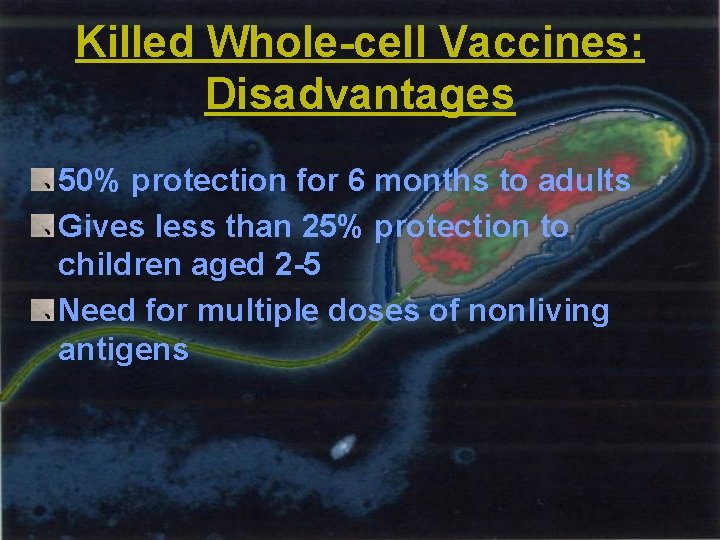 Killed Whole-cell Vaccines: Disadvantages

50% protection for 6 months to adults

Gives less than 25% protection to children aged 2-5

Need for multiple doses of nonliving antigens